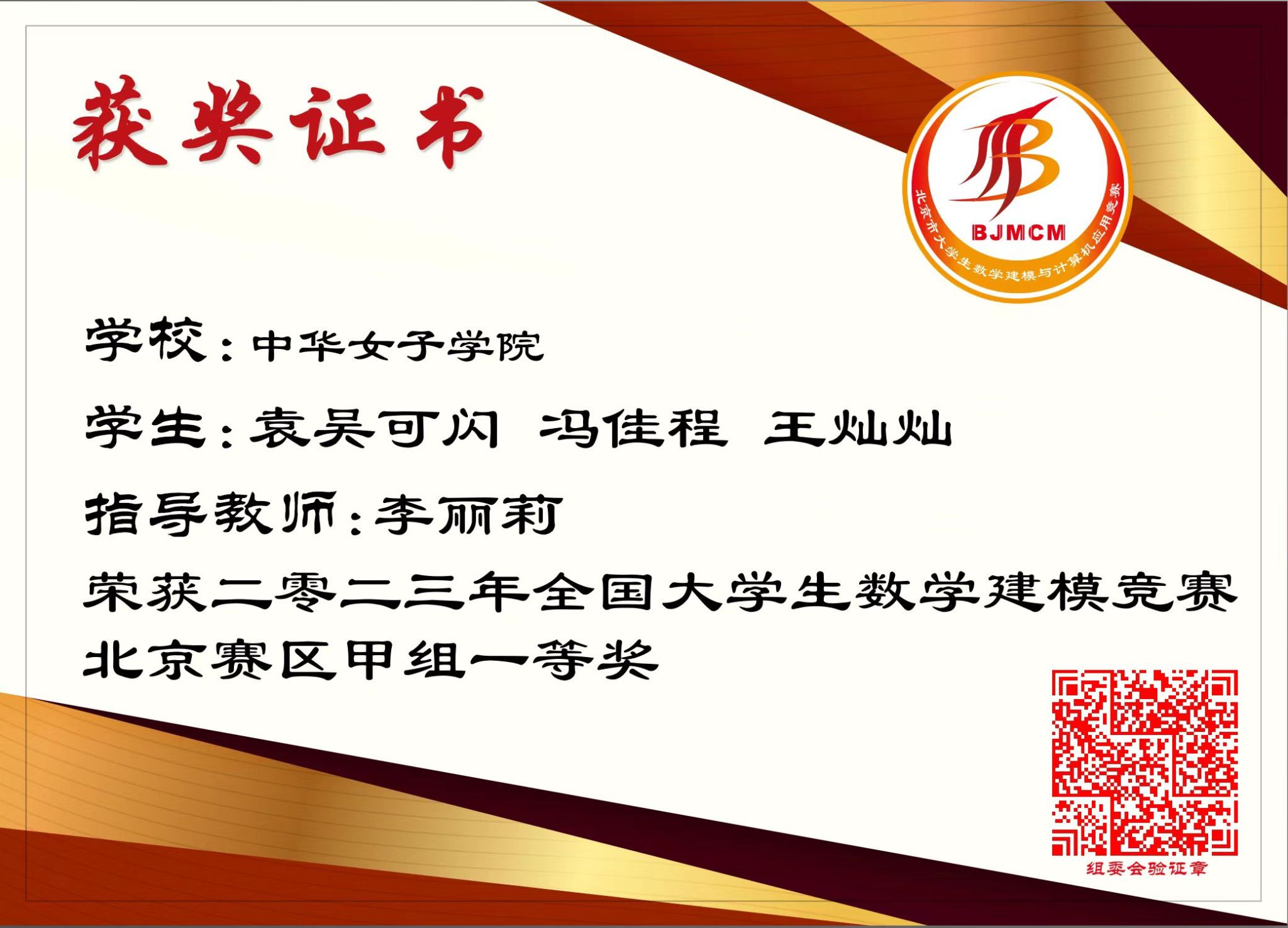 获奖证书

BJMCM
北京市大学生数学建模与计算机应用竞赛

学校：中华女子学院

学生：袁吴可闪 冯佳程 王灿灿

指导教师：李丽莉

荣获二零二三年全国大学生数学建模竞赛北京赛区甲组一等奖

组委会验证章